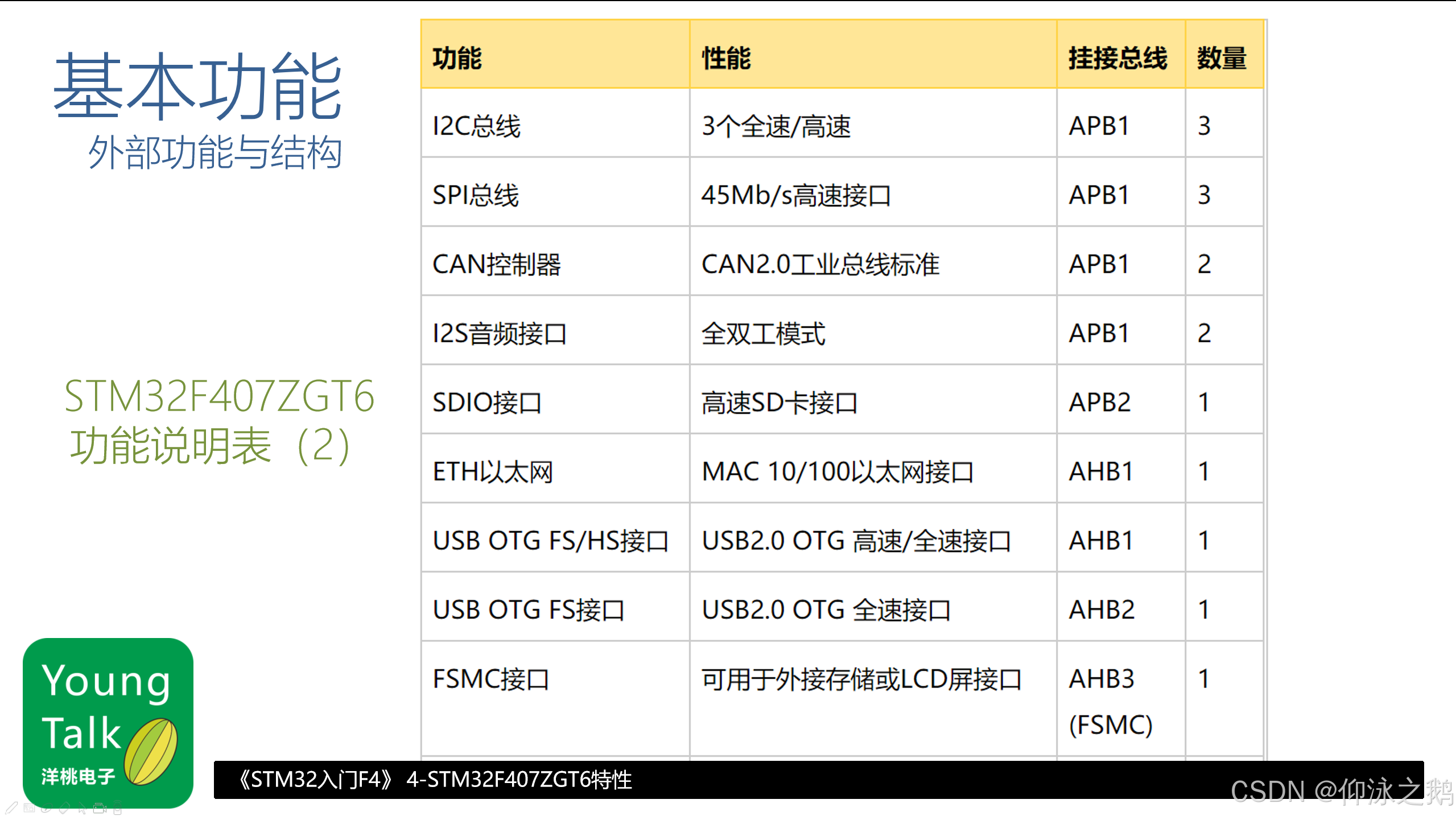 基本功能
外部功能与结构

STM32F407ZGT6
功能说明表（2）

| 功能 | 性能 | 挂接总线 | 数量 |
|---|---|---|---|
| I2C总线 | 3个全速/高速 | APB1 | 3 |
| SPI总线 | 45Mb/s高速接口 | APB1 | 3 |
| CAN控制器 | CAN2.0工业总线标准 | APB1 | 2 |
| I2S音频接口 | 全双工模式 | APB1 | 2 |
| SDIO接口 | 高速SD卡接口 | APB2 | 1 |
| ETH以太网 | MAC 10/100以太网接口 | AHB1 | 1 |
| USB OTG FS/HS接口 | USB2.0 OTG 高速/全速接口 | AHB1 | 1 |
| USB OTG FS接口 | USB2.0 OTG 全速接口 | AHB2 | 1 |
| FSMC接口 | 可用于外接存储或LCD屏接口 | AHB3 (FSMC) | 1 |

Young Talk
洋桃电子

《STM32入门F4》 4-STM32F407ZGT6特性

CSDN @仰泳之鹅